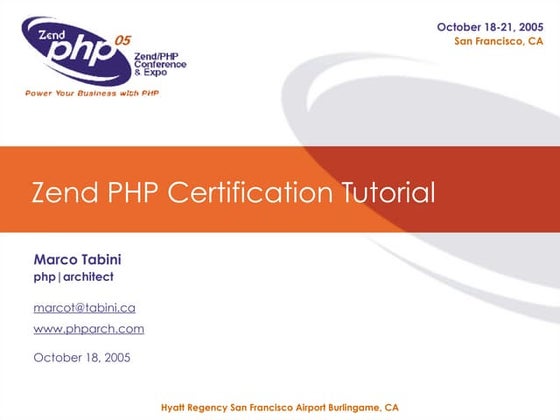 Zend php 05
Zend/PHP Conference & Expo
Power Your Business with PHP

October 18-21, 2005
San Francisco, CA

Zend PHP Certification Tutorial

Marco Tabini
php|architect

marcot@tabini.ca
www.phparch.com

October 18, 2005

Hyatt Regency San Francisco Airport Burlingame, CA